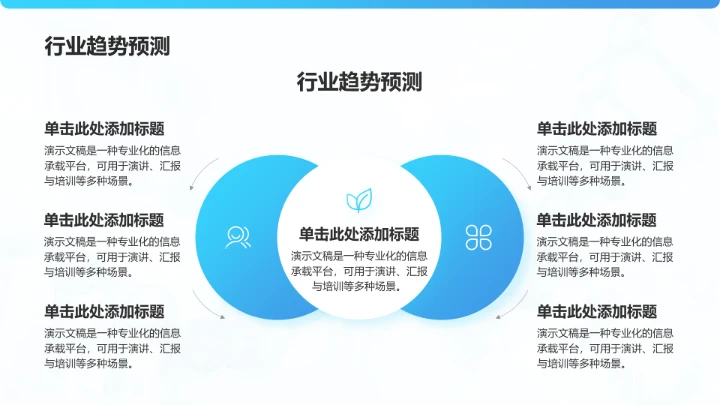 行业趋势预测

行业趋势预测

单击此处添加标题
演示文稿是一种专业化的信息承载平台，可用于演讲、汇报与培训等多种场景。

单击此处添加标题
演示文稿是一种专业化的信息承载平台，可用于演讲、汇报与培训等多种场景。

单击此处添加标题
演示文稿是一种专业化的信息承载平台，可用于演讲、汇报与培训等多种场景。

单击此处添加标题
演示文稿是一种专业化的信息承载平台，可用于演讲、汇报与培训等多种场景。

单击此处添加标题
演示文稿是一种专业化的信息承载平台，可用于演讲、汇报与培训等多种场景。

单击此处添加标题
演示文稿是一种专业化的信息承载平台，可用于演讲、汇报与培训等多种场景。

单击此处添加标题
演示文稿是一种专业化的信息承载平台，可用于演讲、汇报与培训等多种场景。